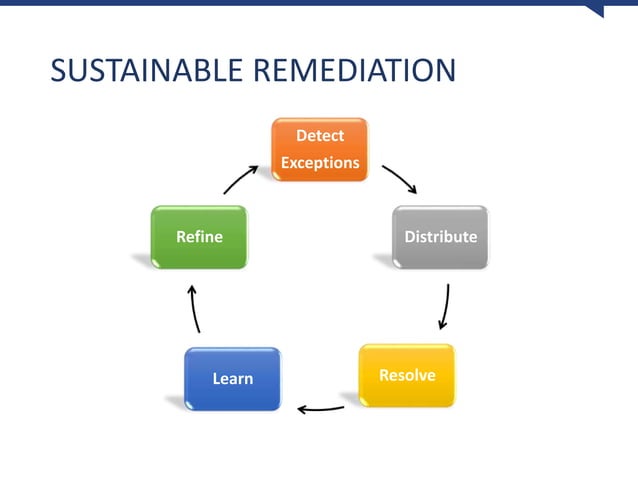 SUSTAINABLE REMEDIATION

Detect Exceptions

Distribute

Resolve

Learn

Refine